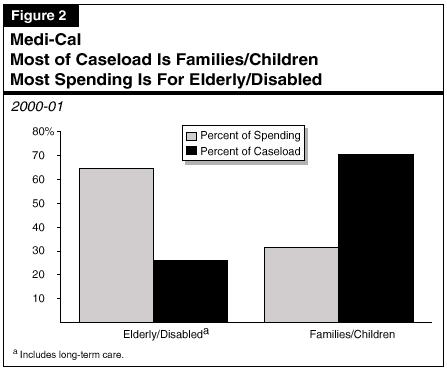 Figure 2

Medi-Cal
Most of Caseload Is Families/Children
Most Spending Is For Elderly/Disabled

2000-01

80%
70
60
50
40
30
20
10

Percent of Spending
Percent of Caseload

Elderly/Disabled$^a$

Families/Children

$^a$ Includes long-term care.